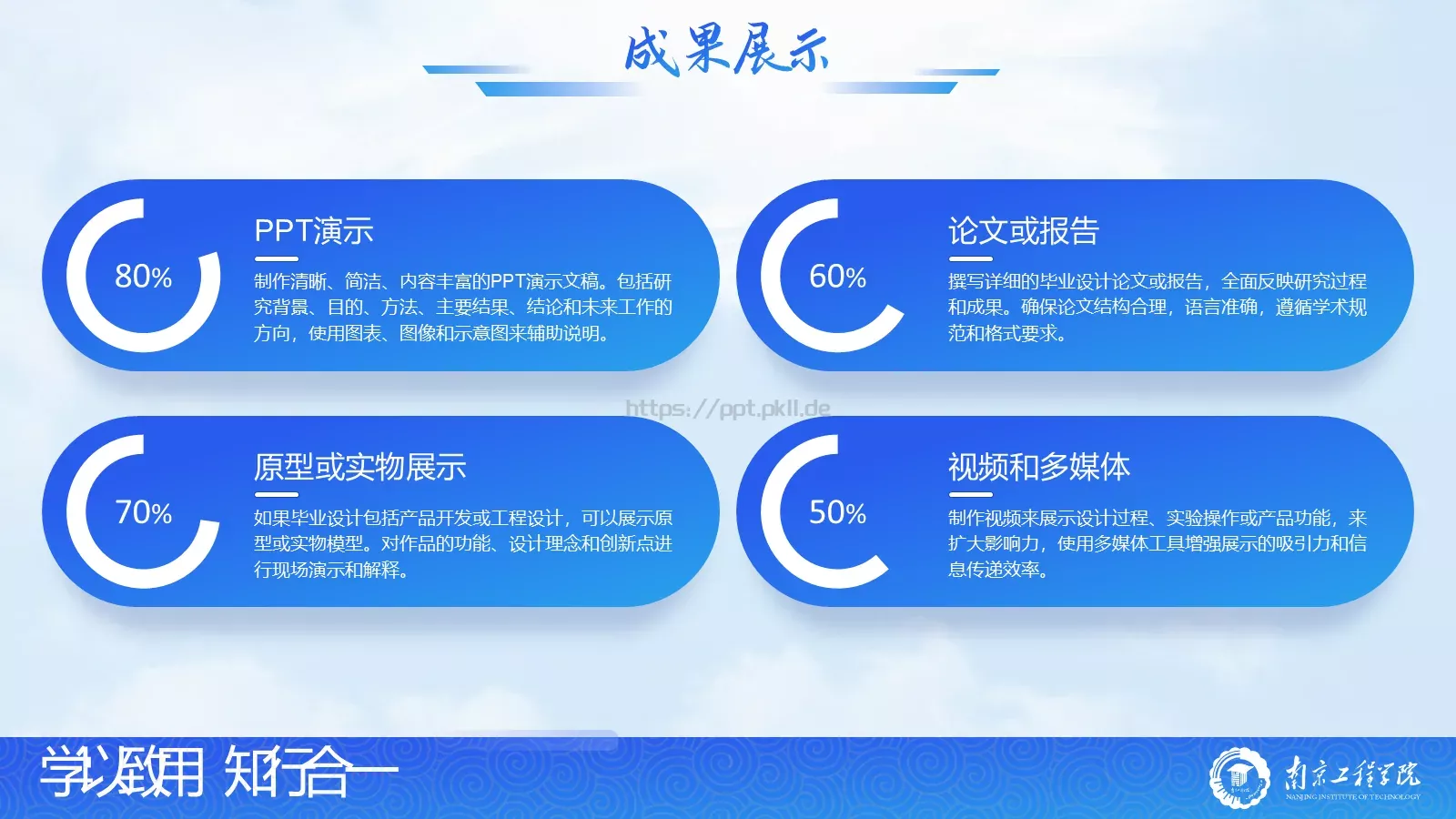 成果展示

80%

PPT演示

制作清晰、简洁、内容丰富的PPT演示文稿。包括研究背景、目的、方法、主要结果、结论和未来工作的方向，使用图表、图像和示意图来辅助说明。

60%

论文或报告

撰写详细的毕业设计论文或报告，全面反映研究过程和成果。确保论文结构合理，语言准确，遵循学术规范和格式要求。

https://ppt.pkll.de

70%

原型或实物展示

如果毕业设计包括产品开发或工程设计，可以展示原型或实物模型。对作品的功能、设计理念和创新点进行现场演示和解释。

50%

视频和多媒体

制作视频来展示设计过程、实验操作或产品功能，来扩大影响力，使用多媒体工具增强展示的吸引力和信息传递效率。

学以致用 知行合一

南京工程学院
NANJING INSTITUTE OF TECHNOLOGY